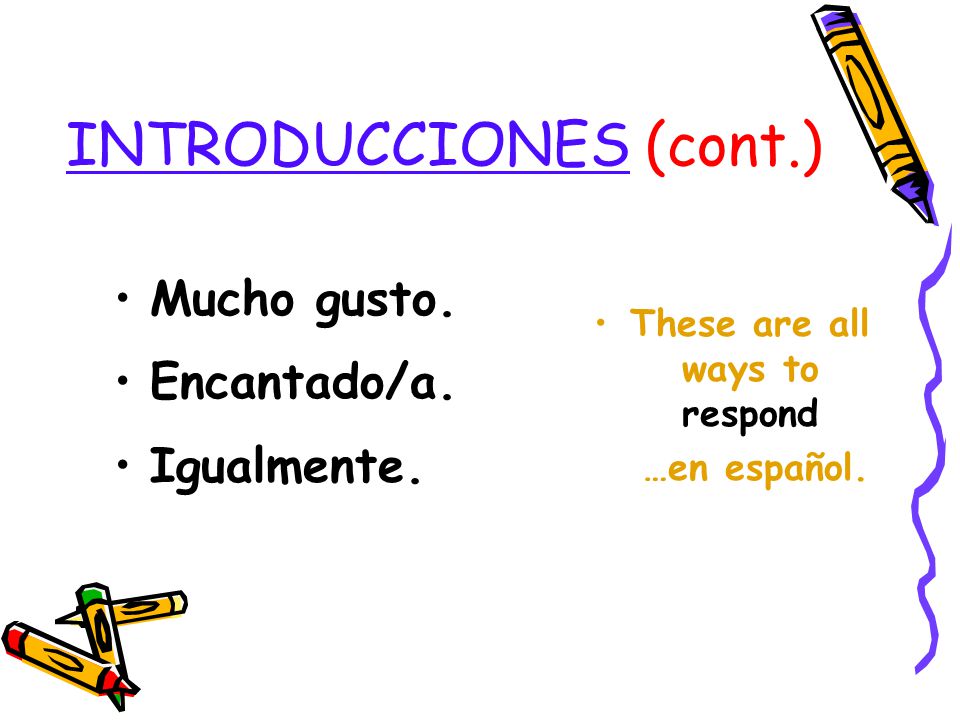 INTRODUCCIONES (cont.)

• Mucho gusto.
• Encantado/a.
• Igualmente.

• These are all ways to respond …en español.